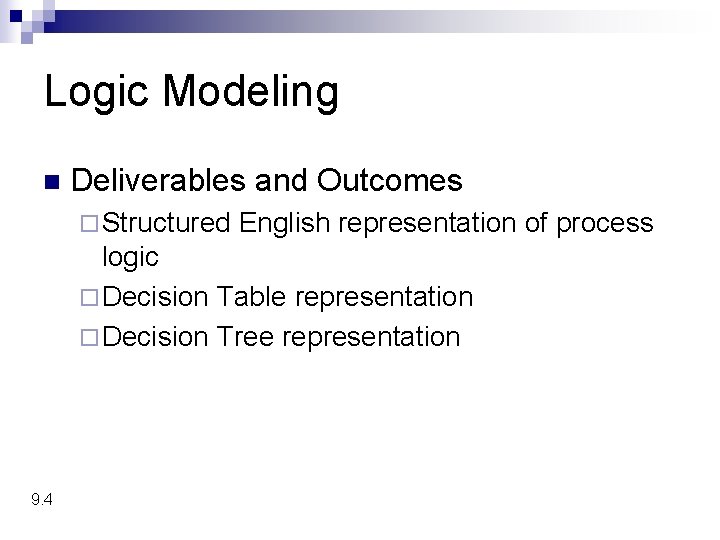 Logic Modeling

Deliverables and Outcomes

Structured English representation of process logic

Decision Table representation

Decision Tree representation

9.4